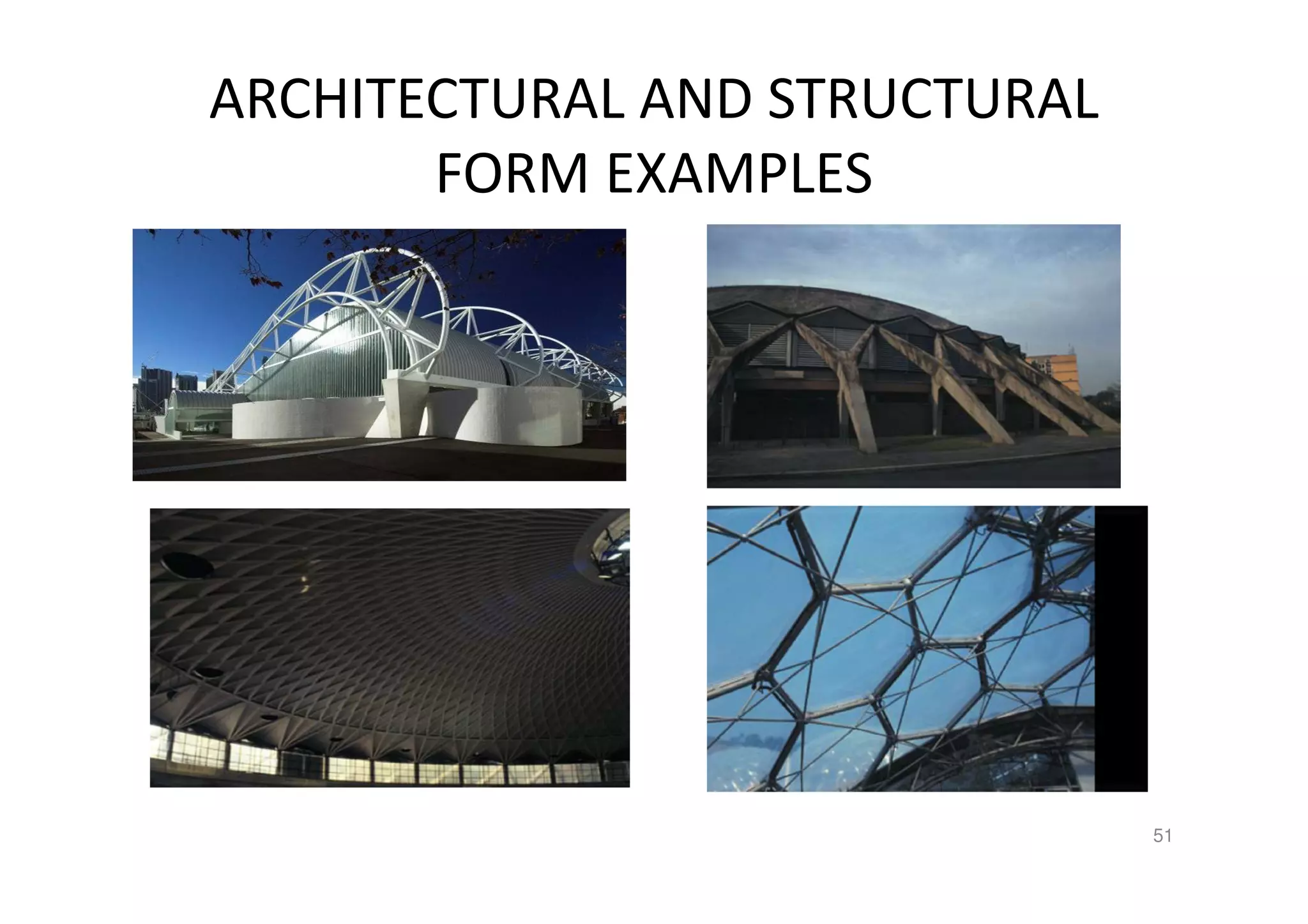 ARCHITECTURAL AND STRUCTURAL FORM EXAMPLES

51